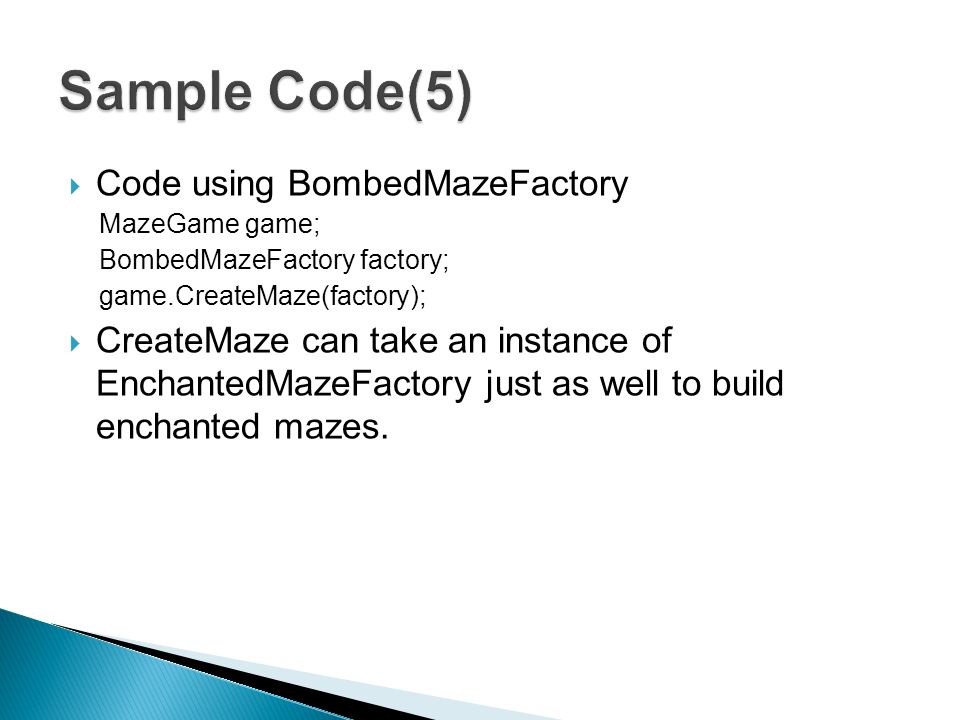 Sample Code(5)

Code using BombedMazeFactory
MazeGame game;
BombedMazeFactory factory;
game.CreateMaze(factory);

CreateMaze can take an instance of EnchantedMazeFactory just as well to build enchanted mazes.